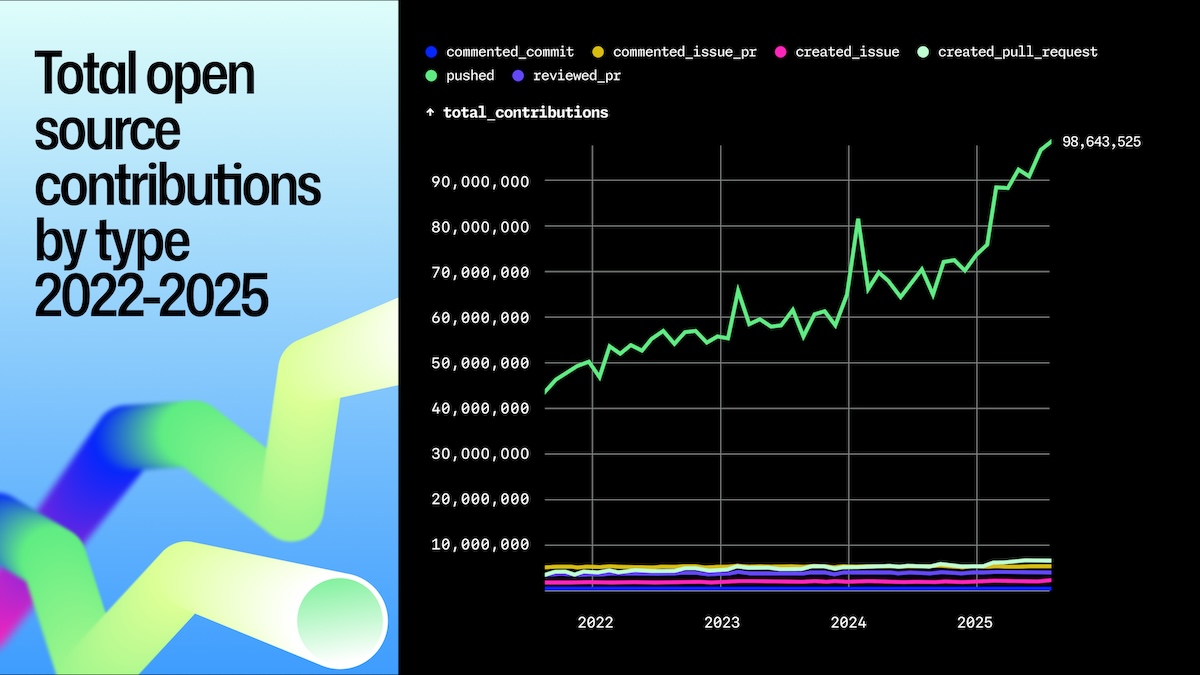 Total open source contributions by type 2022-2025

commented_commit commented_issue_pr created_issue created_pull_request pushed reviewed_pr

↑ total_contributions

98,643,525

90,000,000
80,000,000
70,000,000
60,000,000
50,000,000
40,000,000
30,000,000
20,000,000
10,000,000

2022 2023 2024 2025